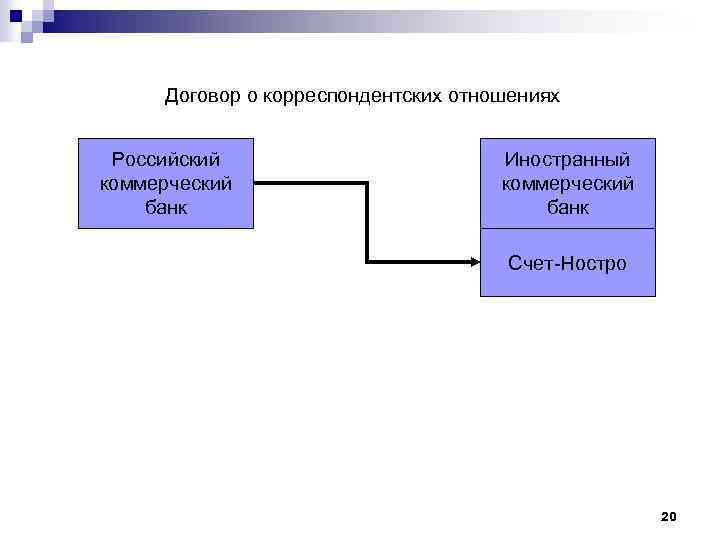 Договор о корреспондентских отношениях

Российский коммерческий банк

Иностранный коммерческий банк

Счет-Ностро

20